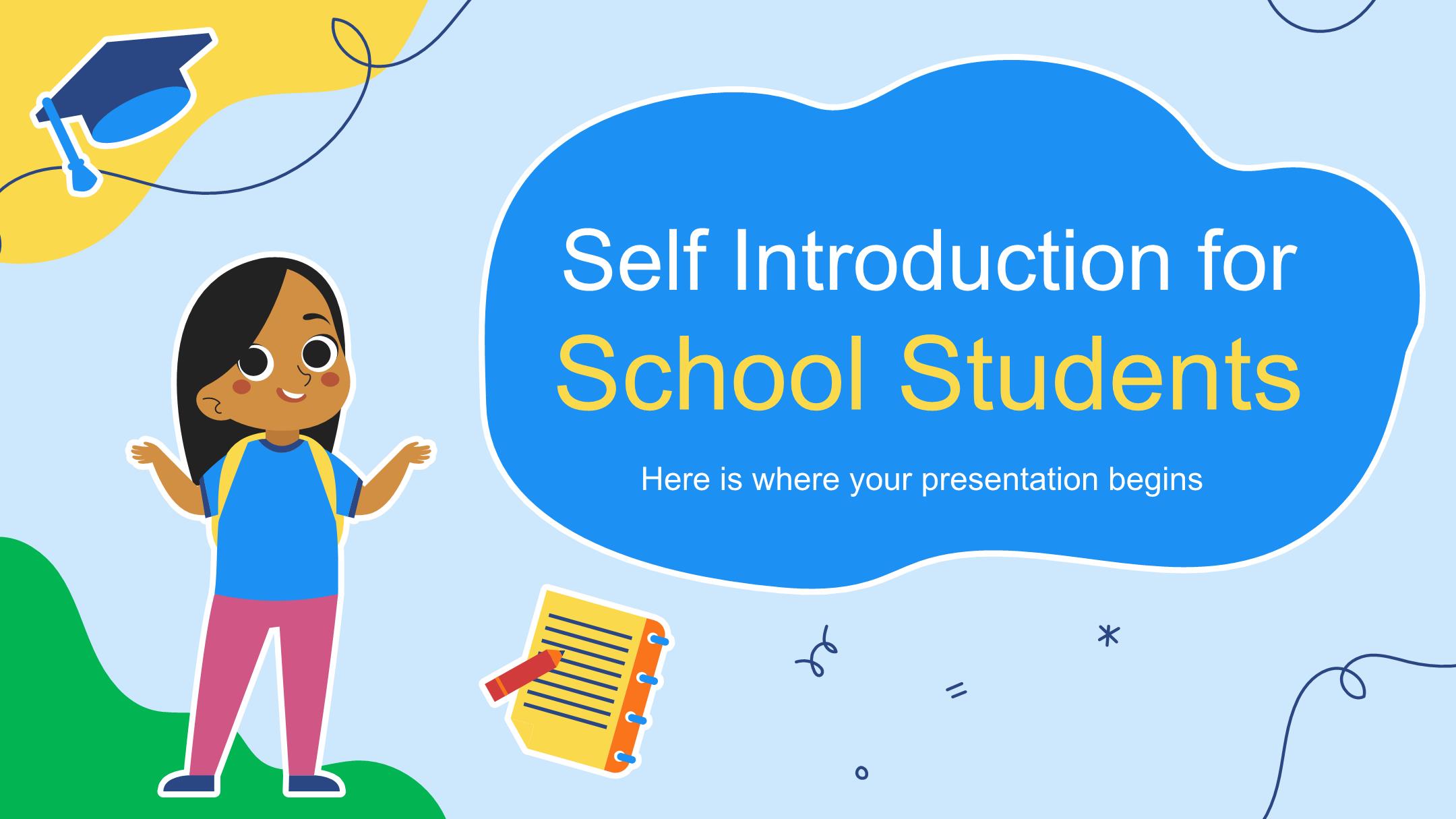 Self Introduction for
School Students

Here is where your presentation begins